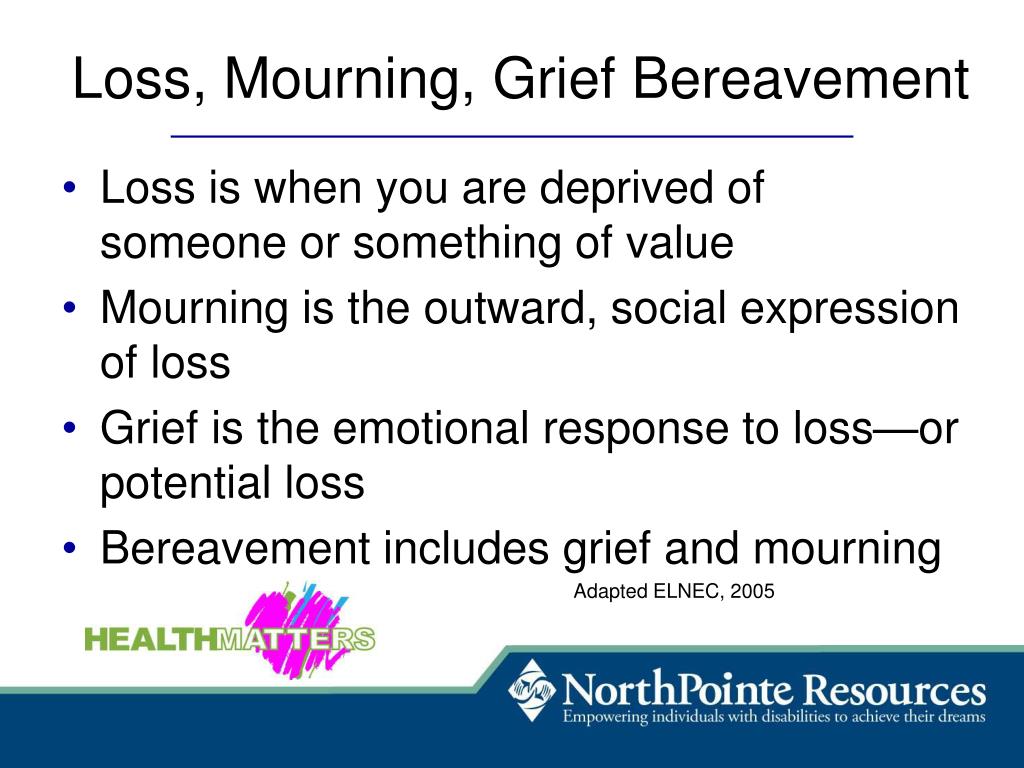 Loss, Mourning, Grief Bereavement

• Loss is when you are deprived of someone or something of value
• Mourning is the outward, social expression of loss
• Grief is the emotional response to loss—or potential loss
• Bereavement includes grief and mourning

Adapted ELNEC, 2005

HEALTHMATTERS

NorthPointe Resources
Empowering individuals with disabilities to achieve their dreams